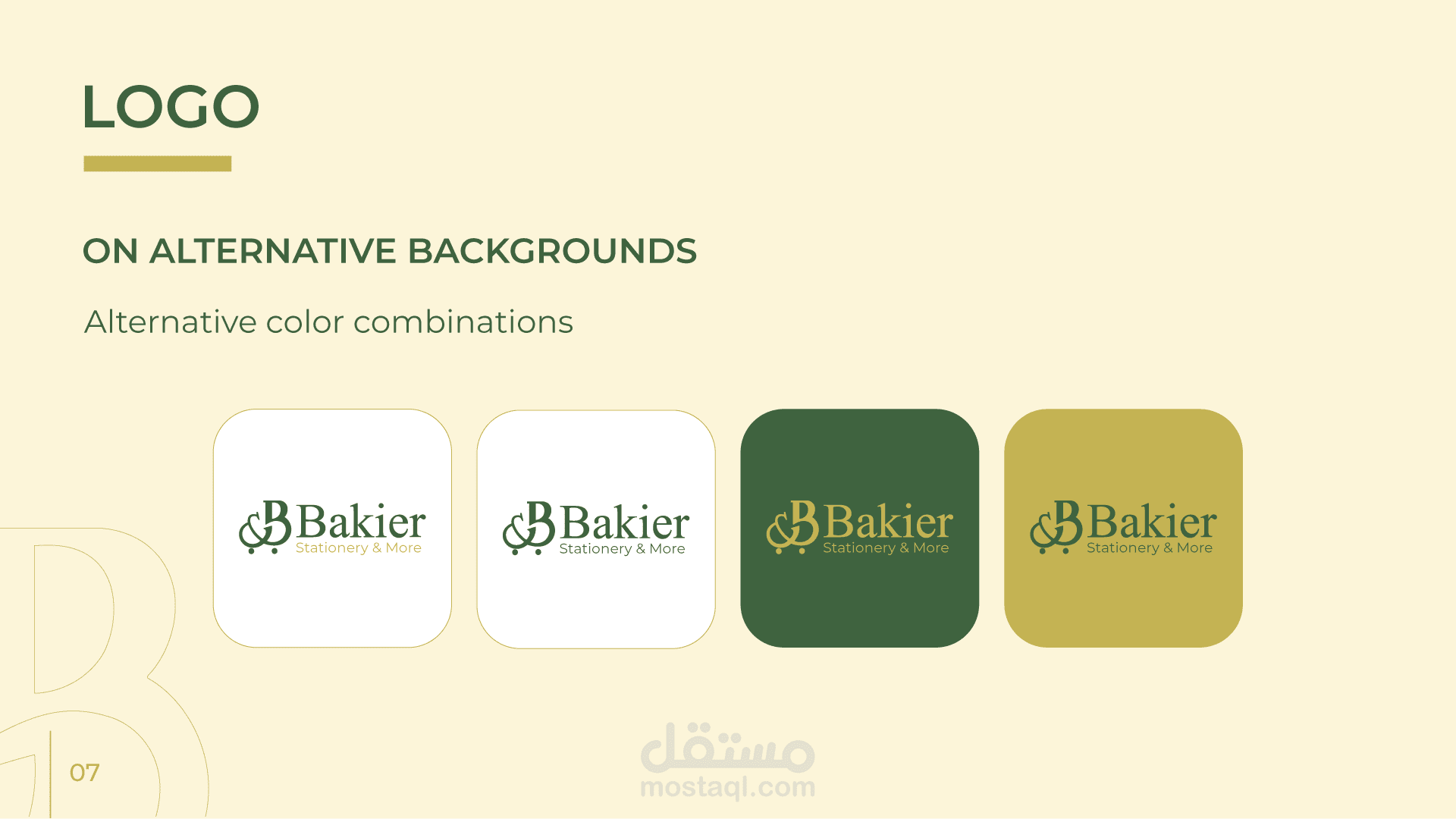 LOGO

ON ALTERNATIVE BACKGROUNDS

Alternative color combinations

Bakier
Stationery & More

Bakier
Stationery & More

Bakier
Stationery & More

Bakier
Stationery & More

07

مستقل
mostaql.com